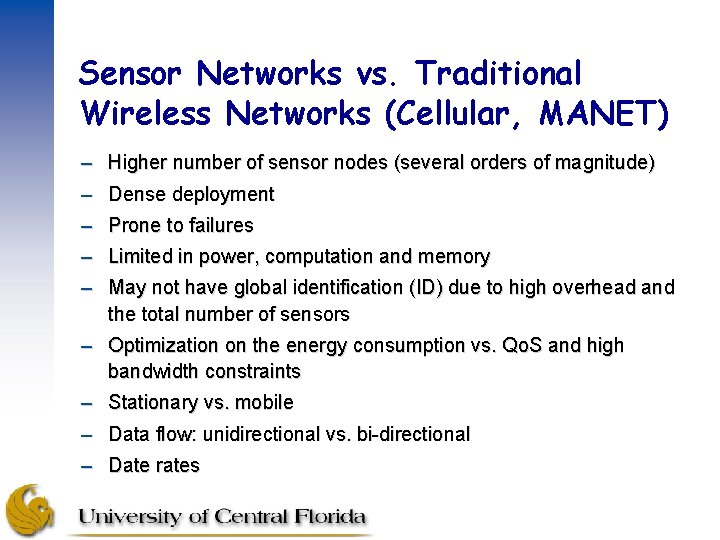 Sensor Networks vs. Traditional Wireless Networks (Cellular, MANET)

– Higher number of sensor nodes (several orders of magnitude)
– Dense deployment
– Prone to failures
– Limited in power, computation and memory
– May not have global identification (ID) due to high overhead and the total number of sensors
– Optimization on the energy consumption vs. QoS and high bandwidth constraints
– Stationary vs. mobile
– Data flow: unidirectional vs. bi-directional
– Date rates

University of Central Florida